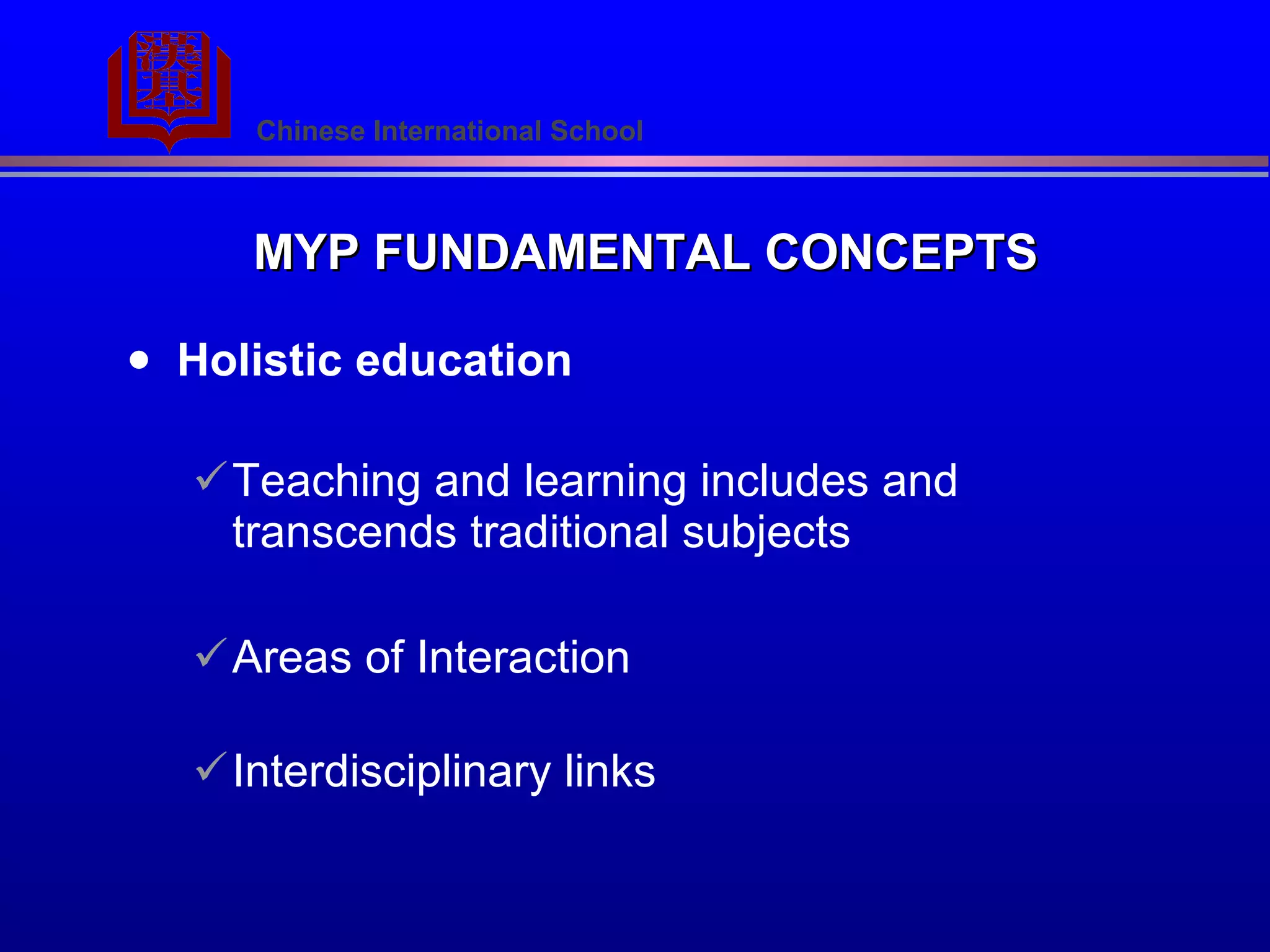 漢基

Chinese International School

MYP FUNDAMENTAL CONCEPTS

• Holistic education

✓ Teaching and learning includes and transcends traditional subjects

✓ Areas of Interaction

✓ Interdisciplinary links